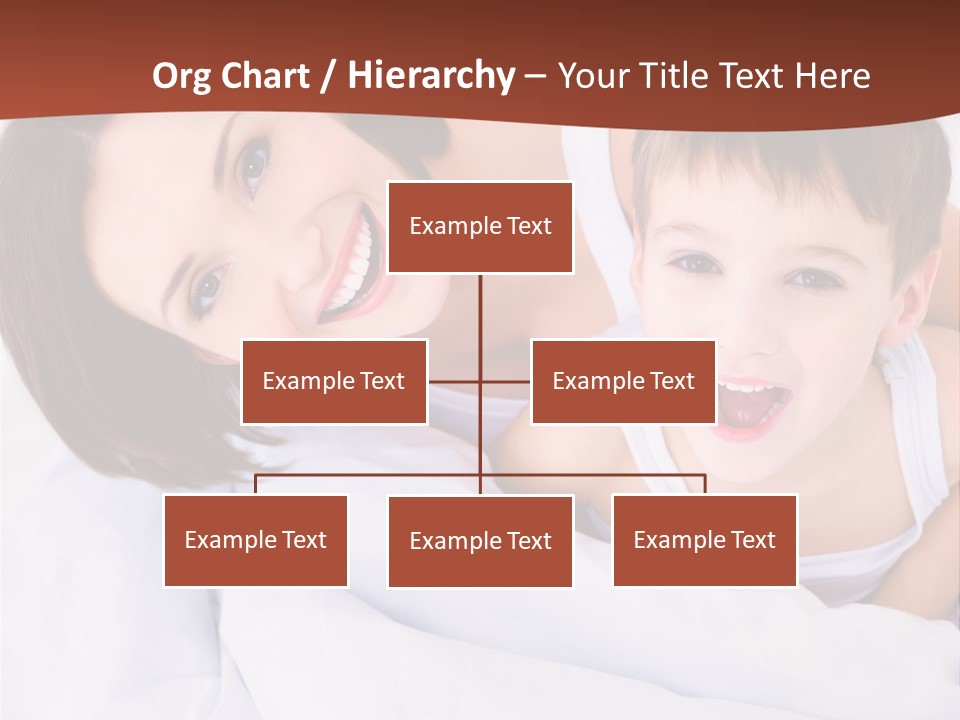 Org Chart / Hierarchy – Your Title Text Here

Example Text

Example Text

Example Text

Example Text

Example Text

Example Text